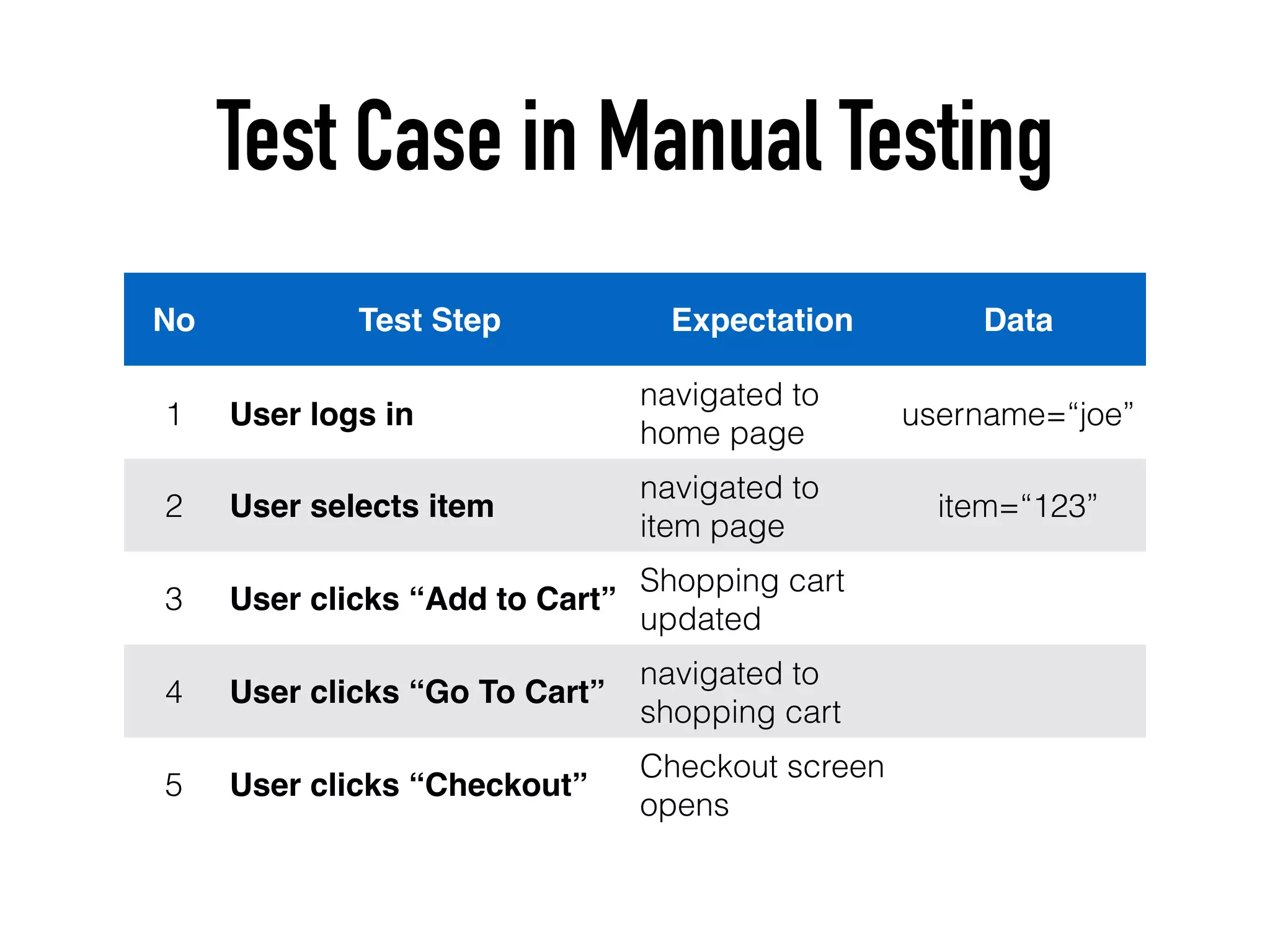 Test Case in Manual Testing

| No | Test Step | Expectation | Data |
|---|---|---|---|
| 1 | User logs in | navigated to home page | username=“joe” |
| 2 | User selects item | navigated to item page | item=“123” |
| 3 | User clicks “Add to Cart” | Shopping cart updated | |
| 4 | User clicks “Go To Cart” | navigated to shopping cart | |
| 5 | User clicks “Checkout” | Checkout screen opens | |